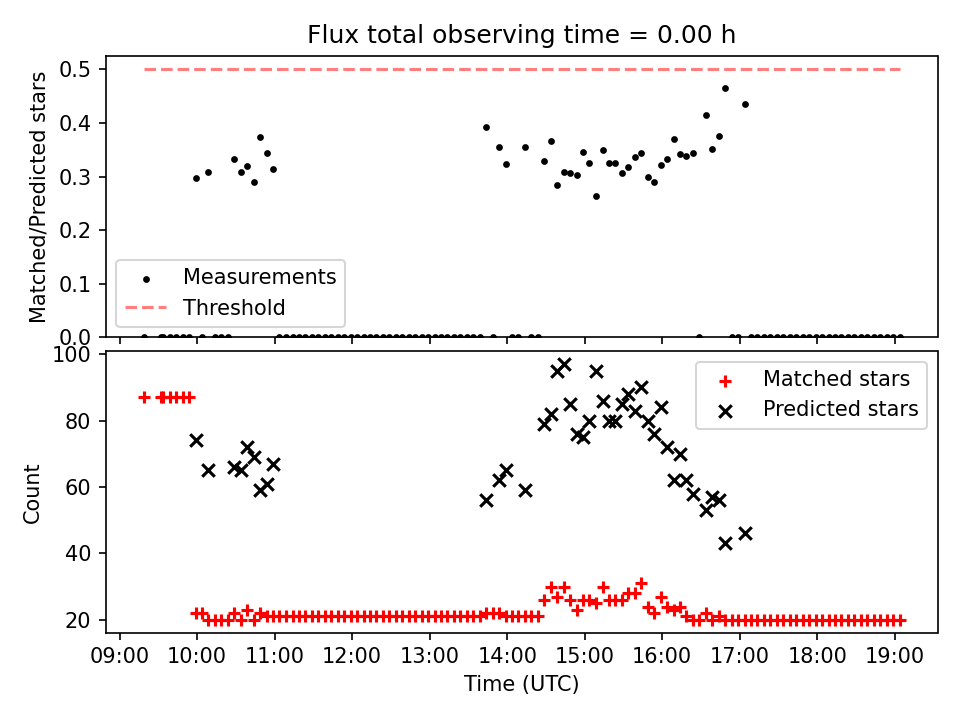 Flux total observing time = 0.00 h

Matched/Predicted stars

0.5
0.4
0.3
0.2
0.1
0.0

Measurements
Threshold

Count

100
80
60
40
20

Matched stars
Predicted stars

09:00 10:00 11:00 12:00 13:00 14:00 15:00 16:00 17:00 18:00 19:00

Time (UTC)